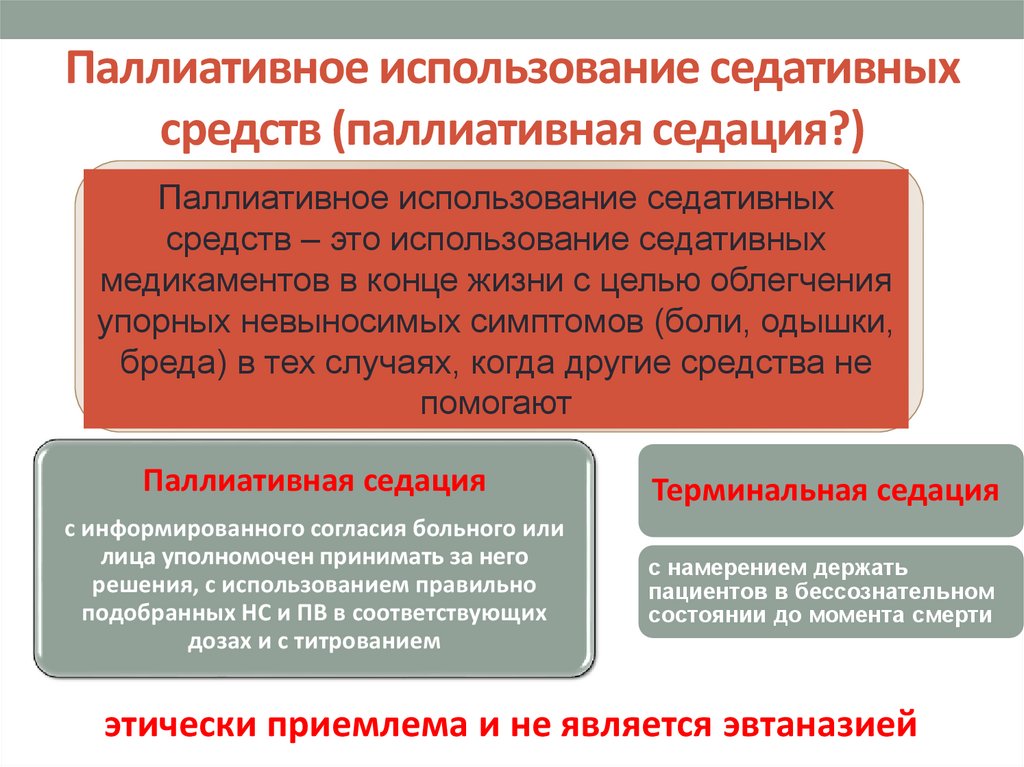 Паллиативное использование седативных средств (паллиативная седация?)

Паллиативное использование седативных средств – это использование седативных медикаментов в конце жизни с целью облегчения упорных невыносимых симптомов (боли, одышки, бреда) в тех случаях, когда другие средства не помогают

Паллиативная седация

с информированного согласия больного или лица уполномочен принимать за него решения, с использованием правильно подобранных НС и ПВ в соответствующих дозах и с титрованием

Терминальная седация

с намерением держать пациентов в бессознательном состоянии до момента смерти

этически приемлема и не является эвтаназией